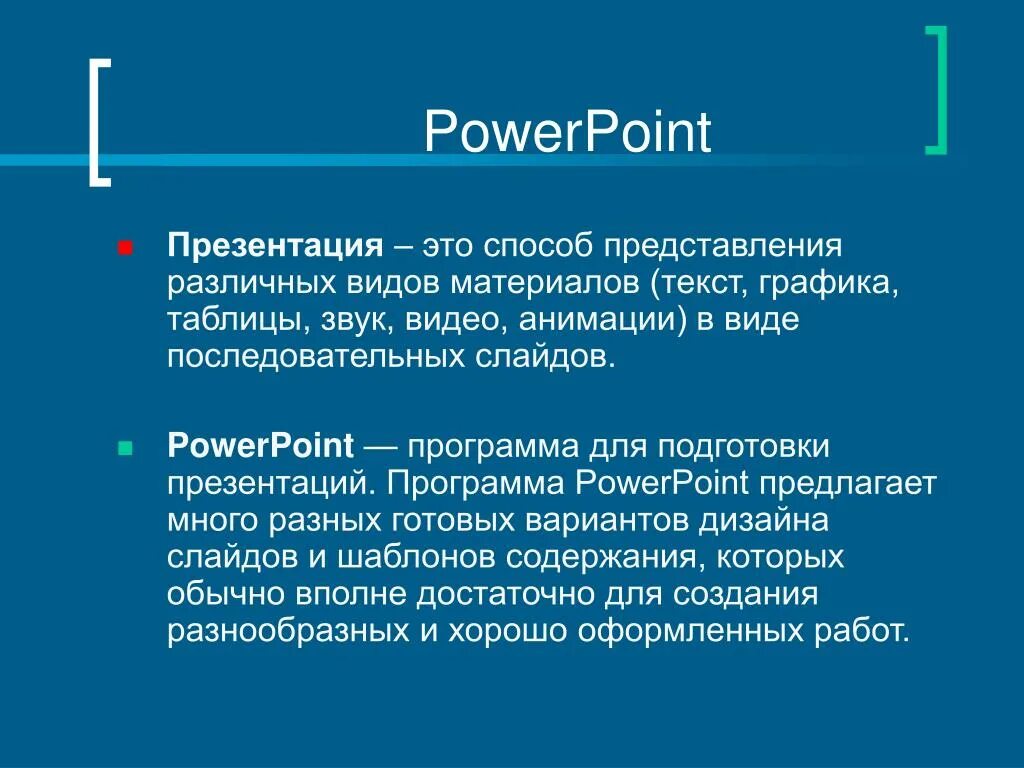 PowerPoint

Презентация – это способ представления различных видов материалов (текст, графика, таблицы, звук, видео, анимации) в виде последовательных слайдов.

PowerPoint — программа для подготовки презентаций. Программа PowerPoint предлагает много разных готовых вариантов дизайна слайдов и шаблонов содержания, которых обычно вполне достаточно для создания разнообразных и хорошо оформленных работ.